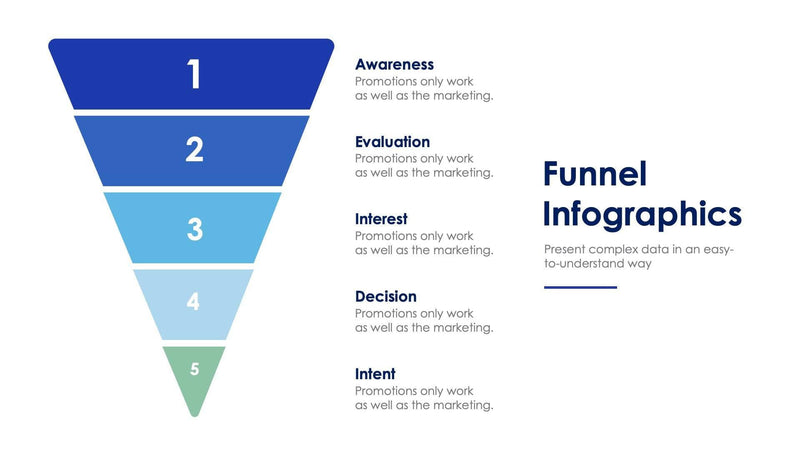 1

2

3

4

5

Awareness
Promotions only work as well as the marketing.

Evaluation
Promotions only work as well as the marketing.

Interest
Promotions only work as well as the marketing.

Decision
Promotions only work as well as the marketing.

Intent
Promotions only work as well as the marketing.

Funnel Infographics

Present complex data in an easy-to-understand way